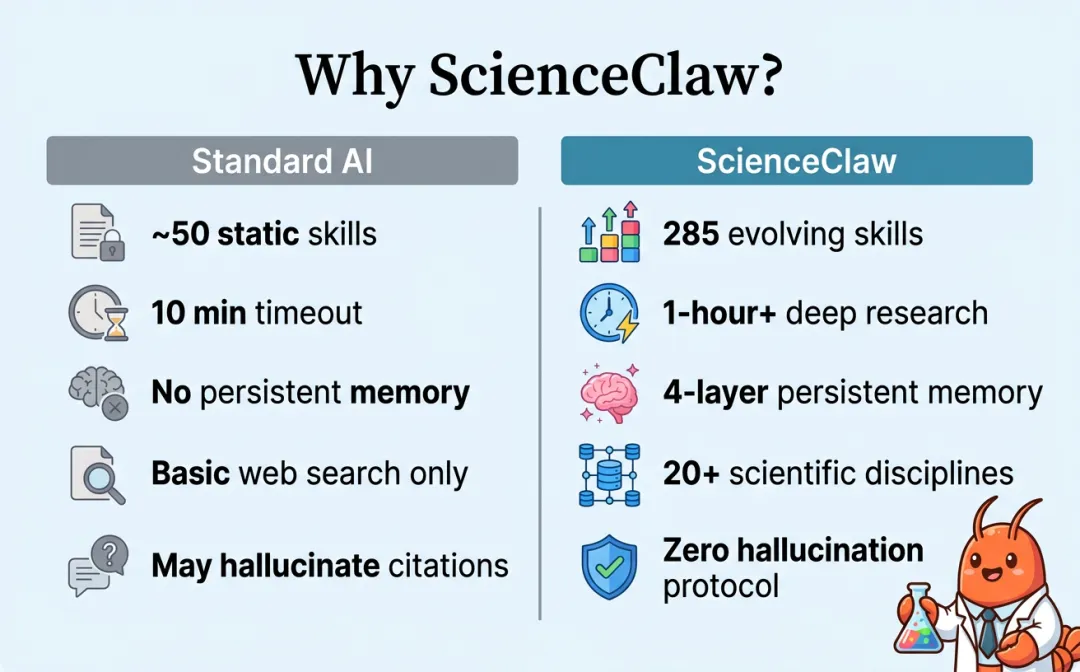 Why ScienceClaw?

Standard AI

~50 static skills

10 min timeout

No persistent memory

Basic web search only

May hallucinate citations

ScienceClaw

285 evolving skills

1-hour+ deep research

4-layer persistent memory

20+ scientific disciplines

Zero hallucination protocol